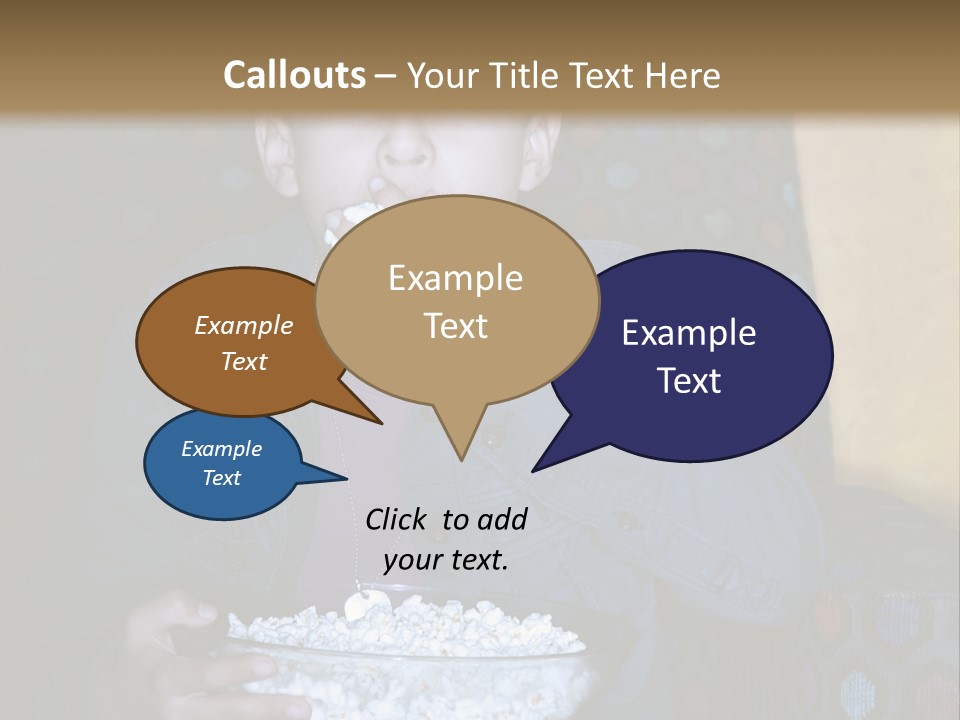 Callouts – Your Title Text Here

Example Text

Example Text

Example Text

Example Text

Click to add your text.